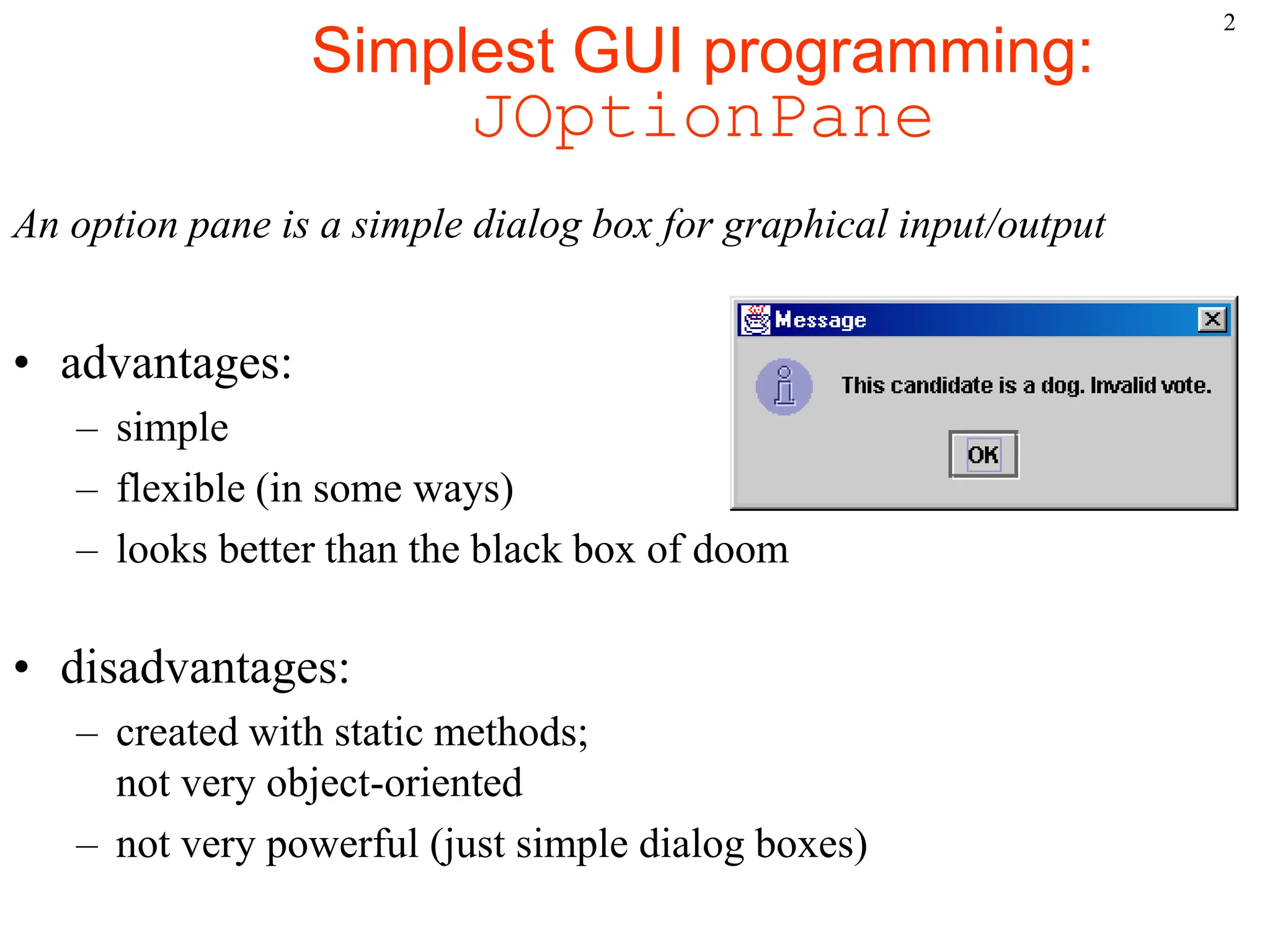 2

Simplest GUI programming: JOptionPane

An option pane is a simple dialog box for graphical input/output

Message

This candidate is a dog. Invalid vote.

OK

• advantages:
– simple
– flexible (in some ways)
– looks better than the black box of doom

• disadvantages:
– created with static methods; not very object-oriented
– not very powerful (just simple dialog boxes)